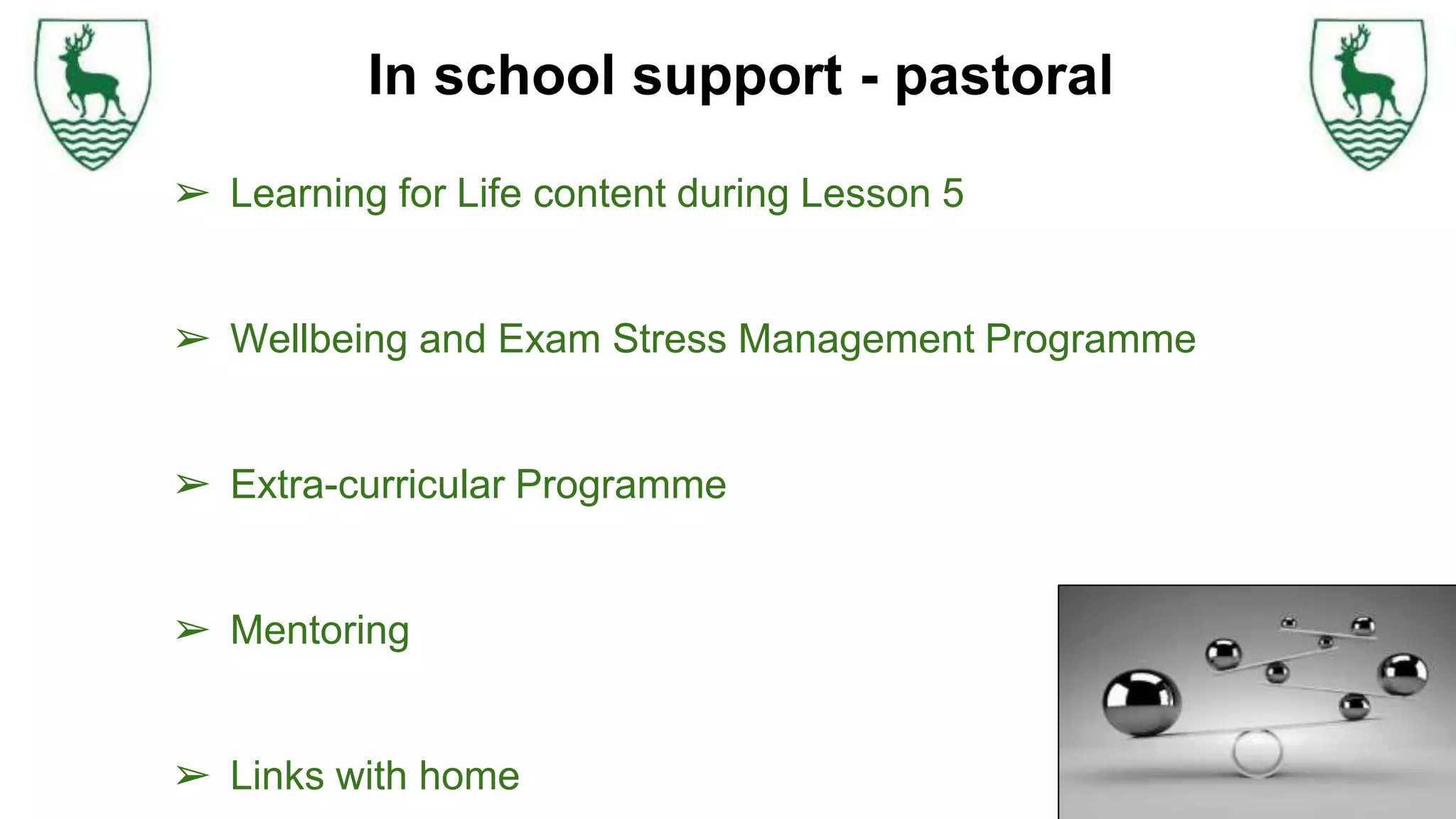 In school support - pastoral

➢ Learning for Life content during Lesson 5

➢ Wellbeing and Exam Stress Management Programme

➢ Extra-curricular Programme

➢ Mentoring

➢ Links with home